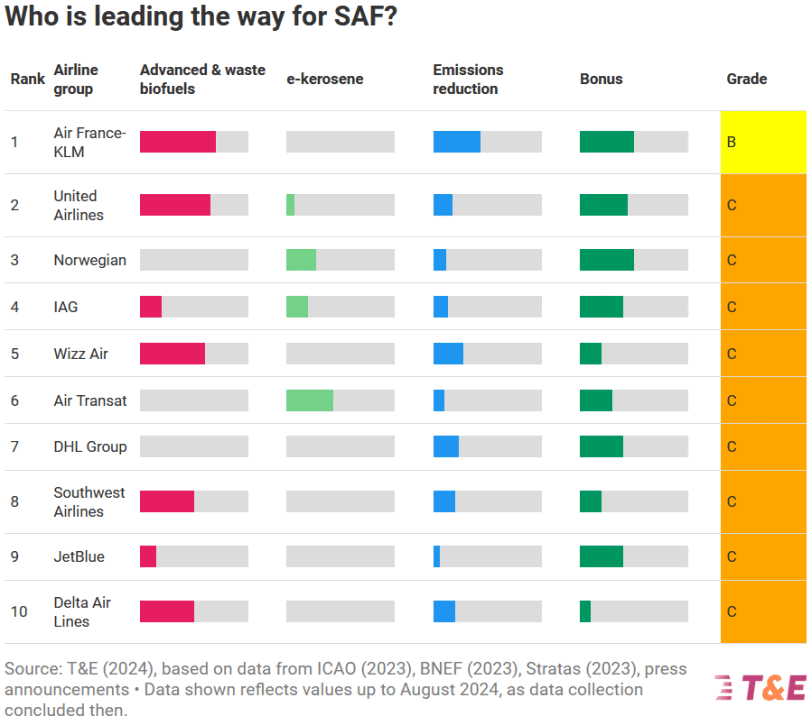 Who is leading the way for SAF?

| Rank | Airline group | Advanced & waste biofuels | e-kerosene | Emissions reduction | Bonus | Grade |
|---|---|---|---|---|---|---|
| 1 | Air France-KLM | | | | | B |
| 2 | United Airlines | | | | | C |
| 3 | Norwegian | | | | | C |
| 4 | IAG | | | | | C |
| 5 | Wizz Air | | | | | C |
| 6 | Air Transat | | | | | C |
| 7 | DHL Group | | | | | C |
| 8 | Southwest Airlines | | | | | C |
| 9 | JetBlue | | | | | C |
| 10 | Delta Air Lines | | | | | C |

Source: T&E (2024), based on data from ICAO (2023), BNEF (2023), Stratas (2023), press announcements • Data shown reflects values up to August 2024, as data collection concluded then.

T&E